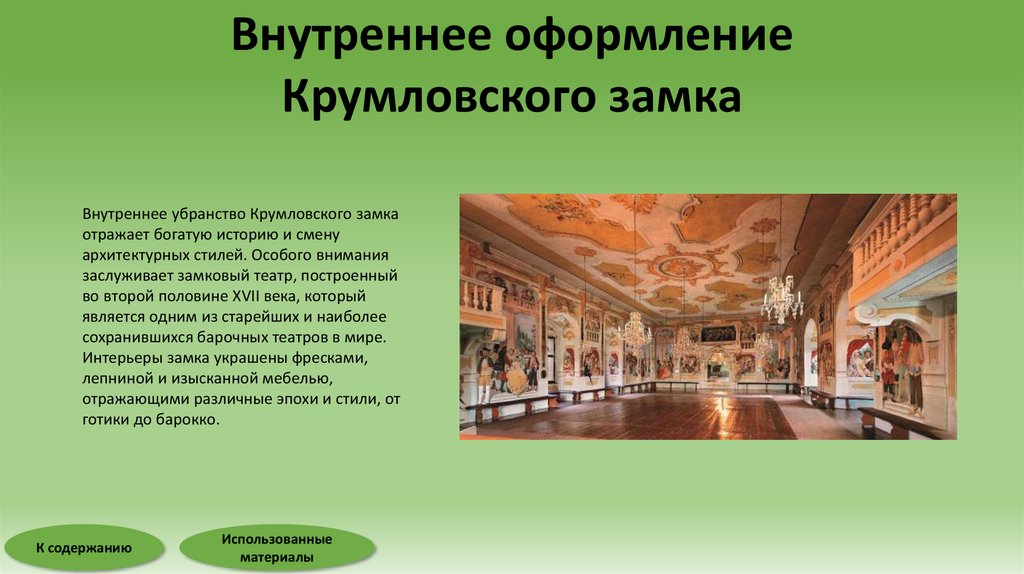 Внутреннее оформление Крумловского замка

Внутреннее убранство Крумловского замка отражает богатую историю и смену архитектурных стилей. Особого внимания заслуживает замковый театр, построенный во второй половине XVII века, который является одним из старейших и наиболее сохранившихся барочных театров в мире. Интерьеры замка украшены фресками, лепниной и изысканной мебелью, отражающими различные эпохи и стили, от готики до барокко.

К содержанию

Использованные материалы